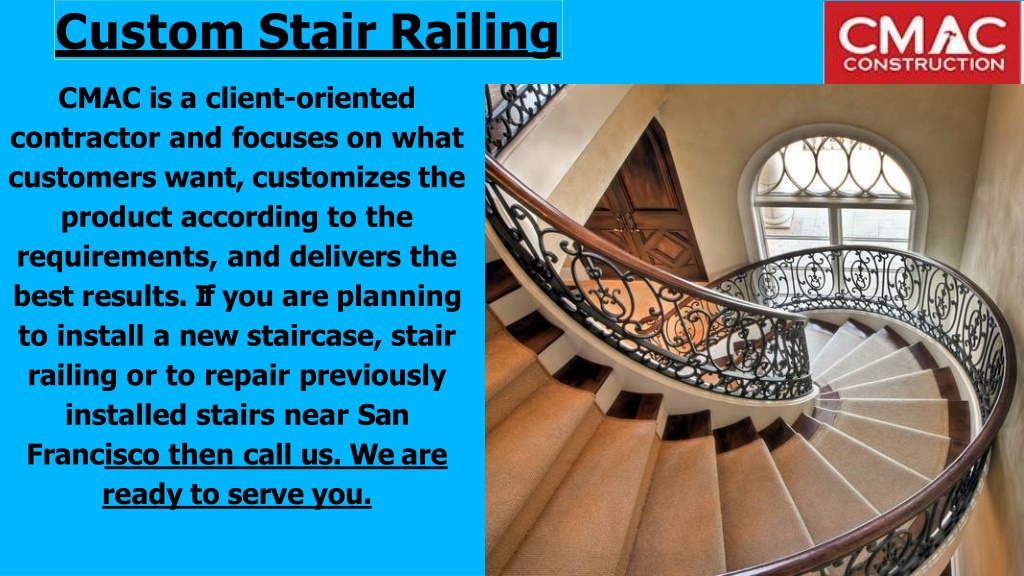 Custom Stair Railing

CMAC CONSTRUCTION

CMAC is a client-oriented contractor and focuses on what customers want, customizes the product according to the requirements, and delivers the best results. If you are planning to install a new staircase, stair railing or to repair previously installed stairs near San Francisco then call us. We are ready to serve you.